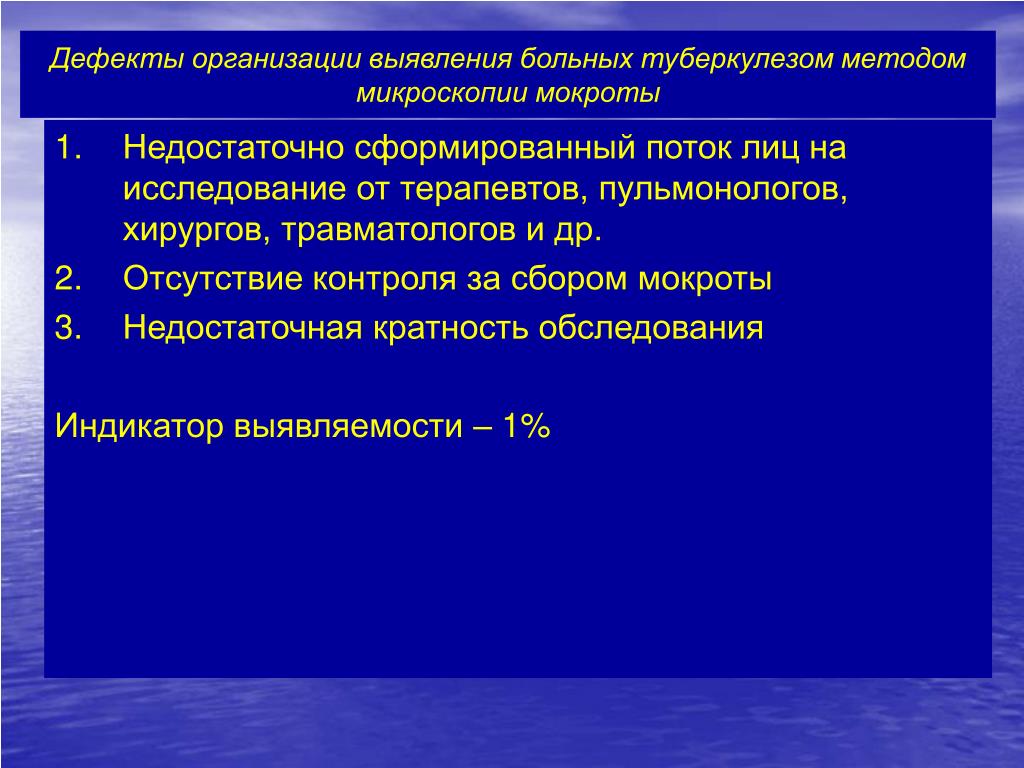 Дефекты организации выявления больных туберкулезом методом микроскопии мокроты

1. Недостаточно сформированный поток лиц на исследование от терапевтов, пульмонологов, хирургов, травматологов и др.
2. Отсутствие контроля за сбором мокроты
3. Недостаточная кратность обследования

Индикатор выявляемости – 1%